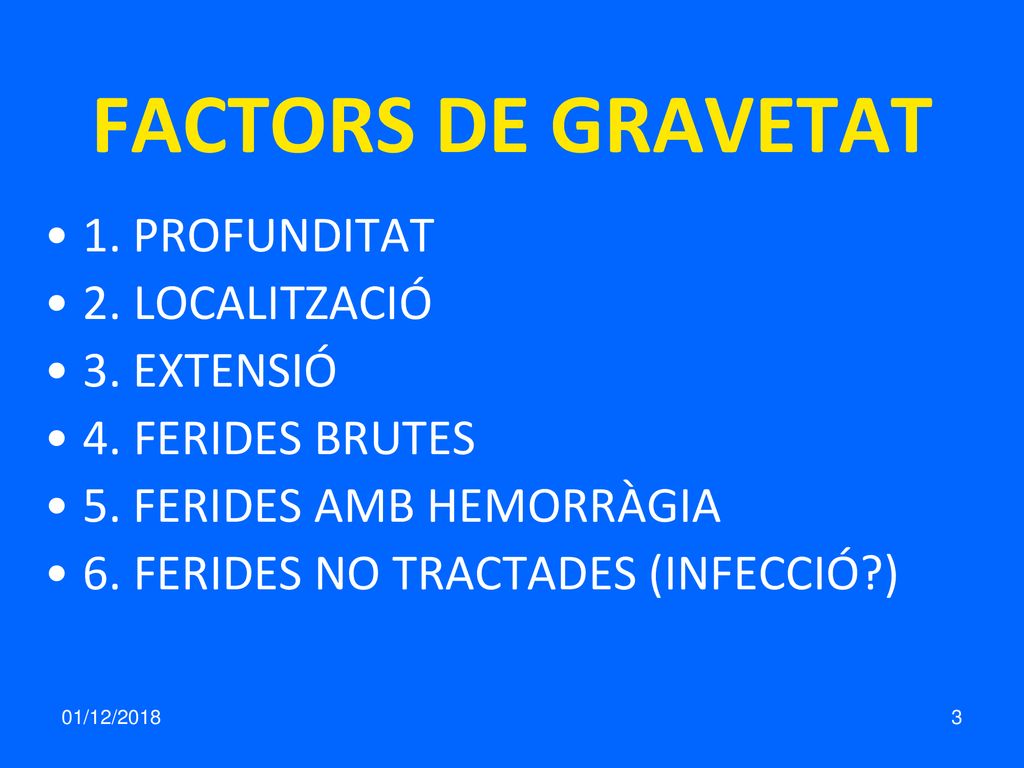 FACTORS DE GRAVETAT

• 1. PROFUNDITAT
• 2. LOCALITZACIÓ
• 3. EXTENSIÓ
• 4. FERIDES BRUTES
• 5. FERIDES AMB HEMORRÀGIA
• 6. FERIDES NO TRACTADES (INFECCIÓ?)

01/12/2018

3